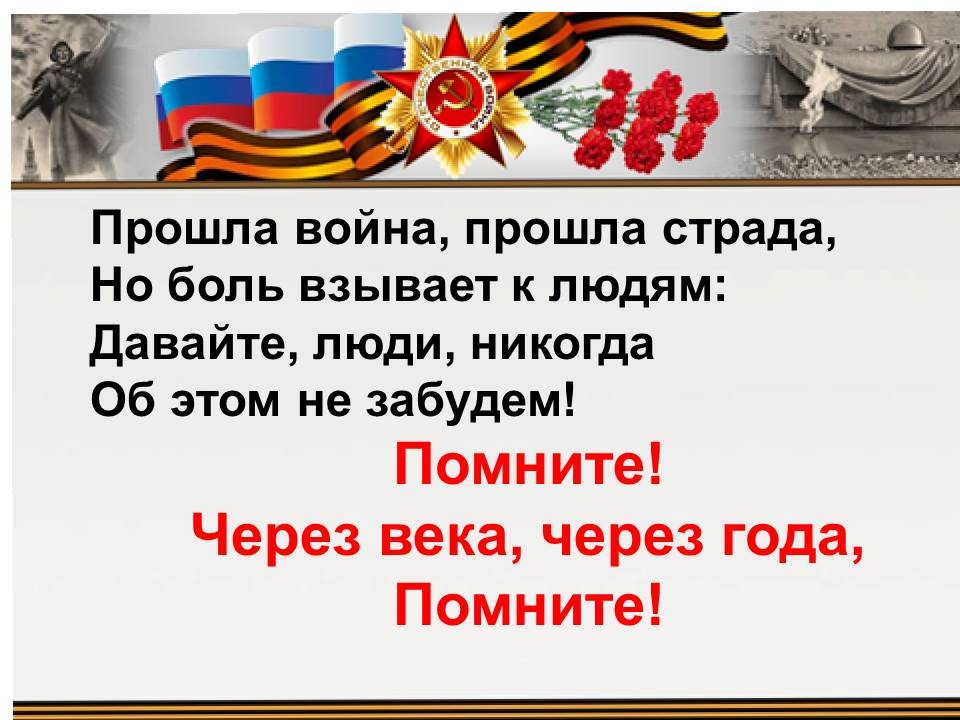 ОТЕЧЕСТВЕННАЯ ВОЙНА

Прошла война, прошла страда,
Но боль взывает к людям:
Давайте, люди, никогда
Об этом не забудем!

Помните!
Через века, через года,
Помните!